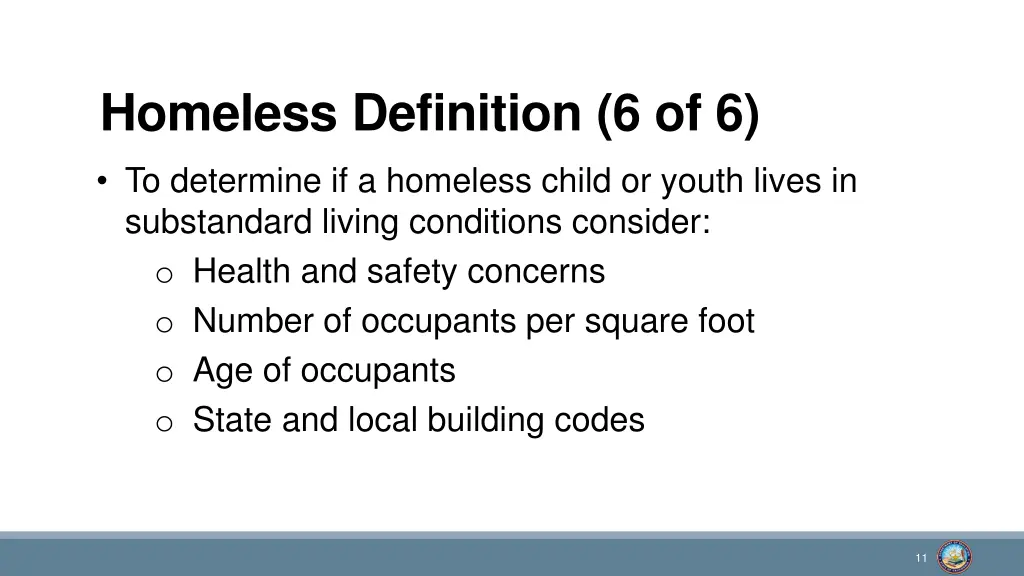 Homeless Definition (6 of 6)

• To determine if a homeless child or youth lives in substandard living conditions consider:
  o Health and safety concerns
  o Number of occupants per square foot
  o Age of occupants
  o State and local building codes

11